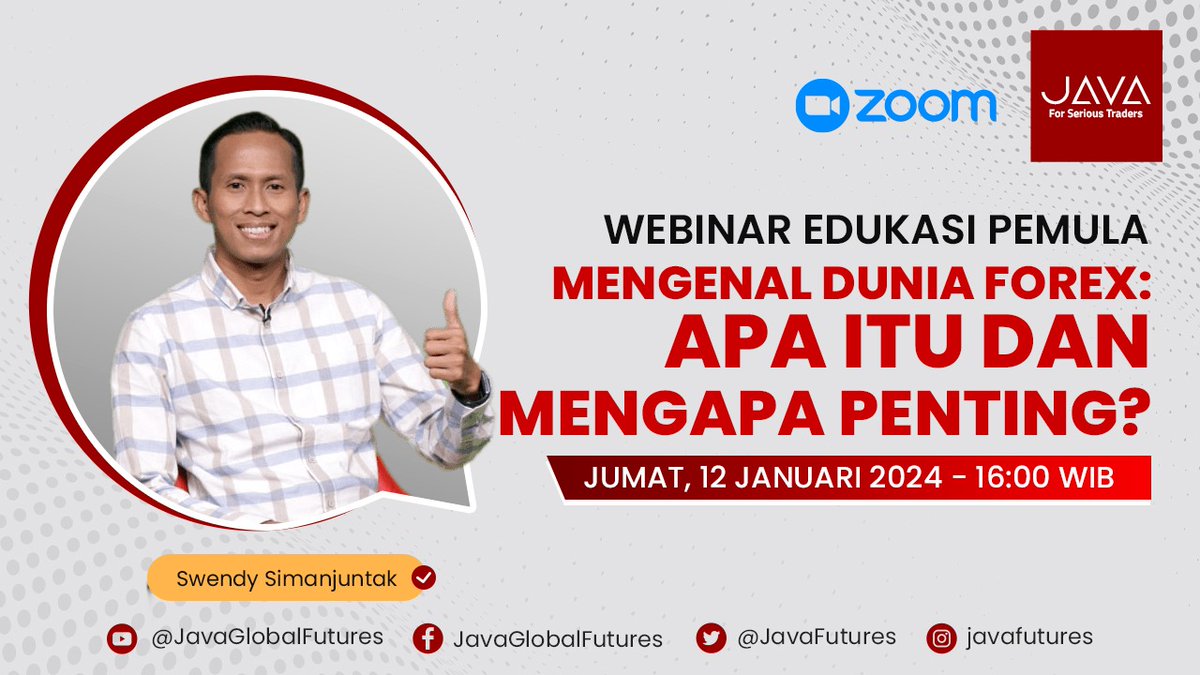 zoom

JAVA
For Serious Traders

WEBINAR EDUKASI PEMULA
MENGENAL DUNIA FOREX: APA ITU DAN MENGAPA PENTING?

JUMAT, 12 JANUARI 2024 - 16:00 WIB

Swendy Simanjuntak

@JavaGlobalFutures
JavaGlobalFutures
@JavaFutures
javafutures